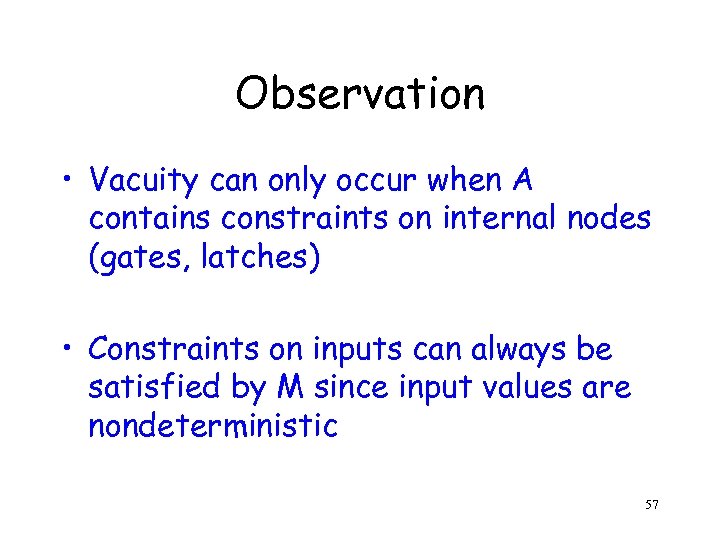 Observation

• Vacuity can only occur when A contains constraints on internal nodes (gates, latches)

• Constraints on inputs can always be satisfied by M since input values are nondeterministic

57